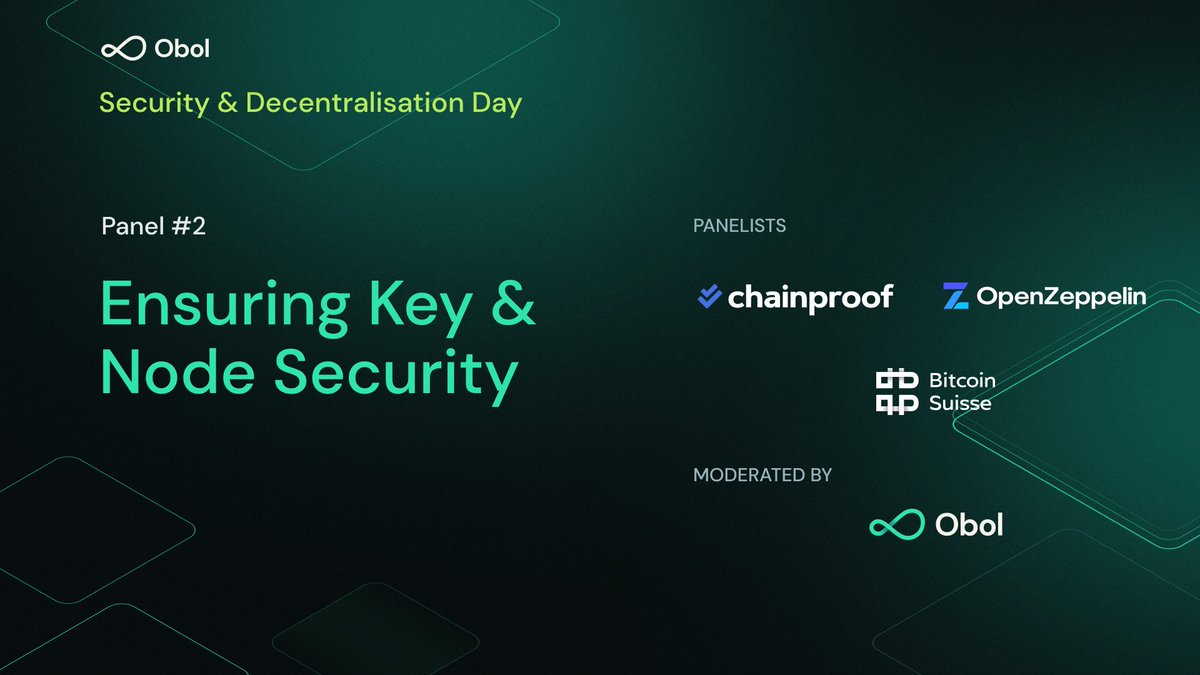 Obol

Security & Decentralisation Day

Panel #2

Ensuring Key & Node Security

PANELISTS

chainproof

OpenZeppelin

Bitcoin Suisse

MODERATED BY

Obol